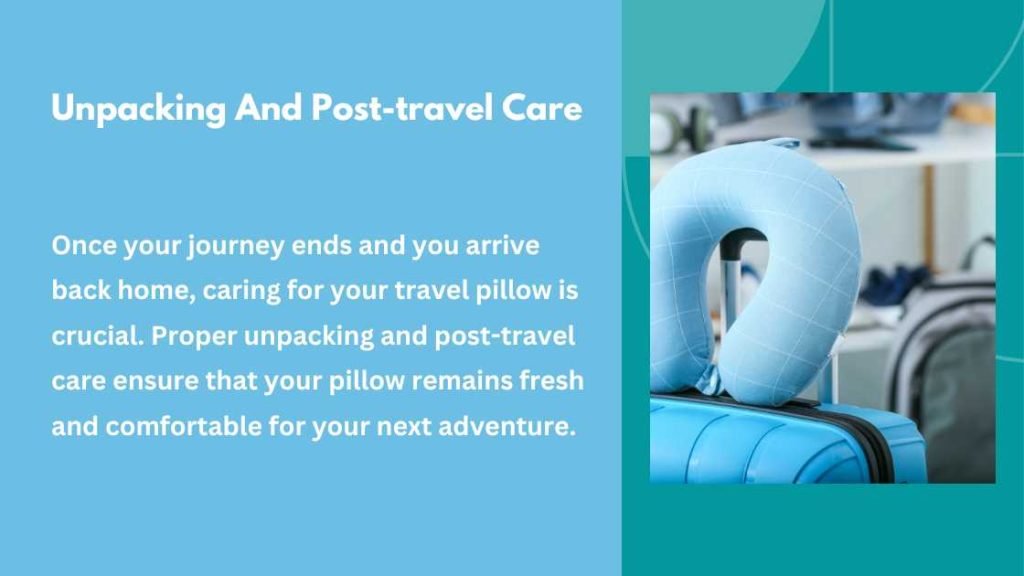 Unpacking And Post-travel Care

Once your journey ends and you arrive back home, caring for your travel pillow is crucial. Proper unpacking and post-travel care ensure that your pillow remains fresh and comfortable for your next adventure.